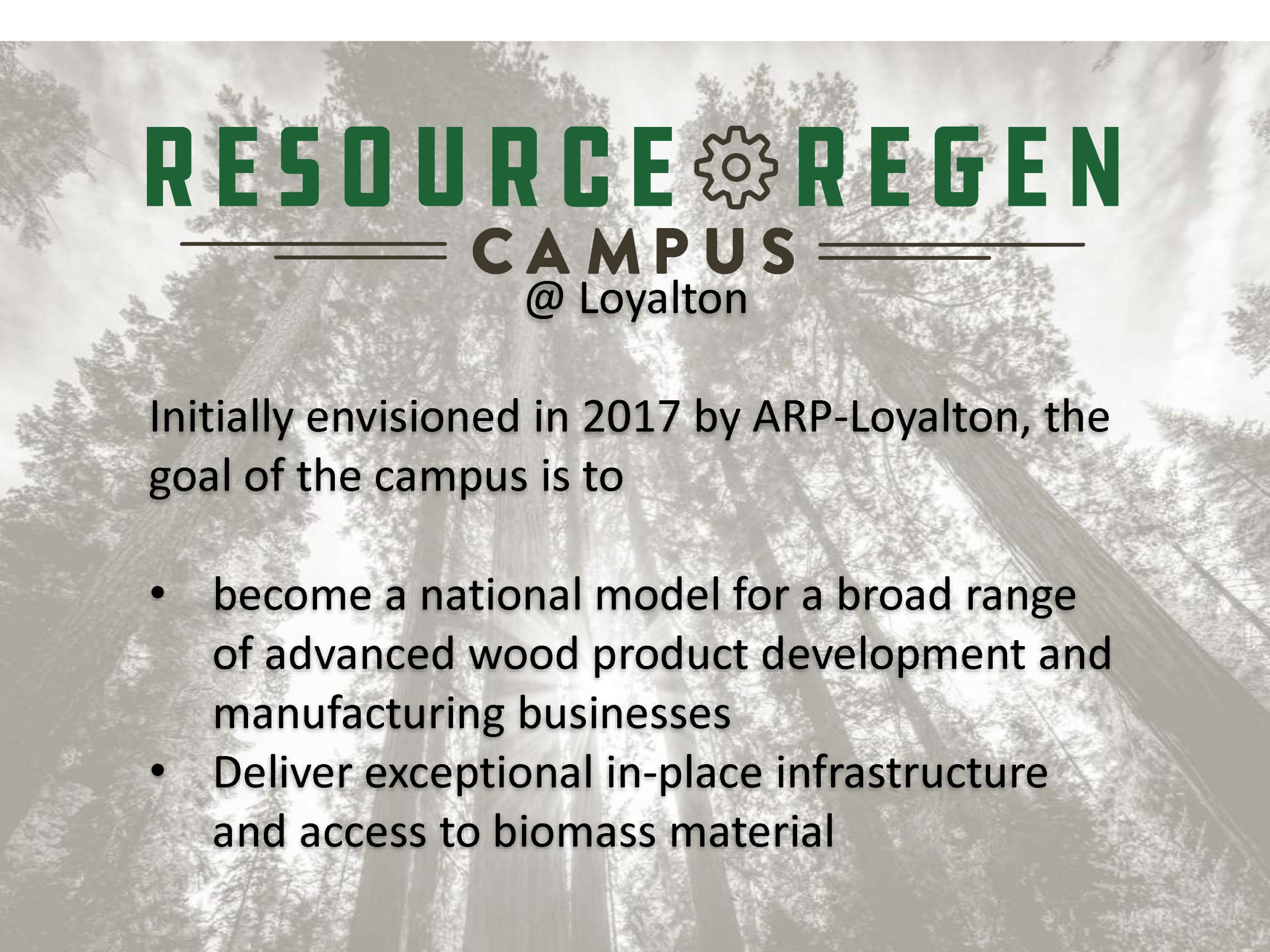 RESOURCE REGEN
CAMPUS
@ Loyalton

Initially envisioned in 2017 by ARP-Loyalton, the goal of the campus is to

• become a national model for a broad range of advanced wood product development and manufacturing businesses
• Deliver exceptional in-place infrastructure and access to biomass material